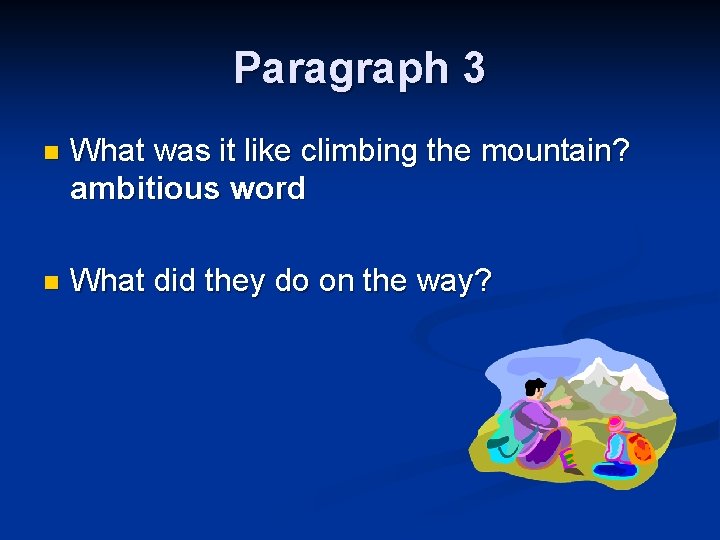 Paragraph 3

• What was it like climbing the mountain? ambitious word

• What did they do on the way?